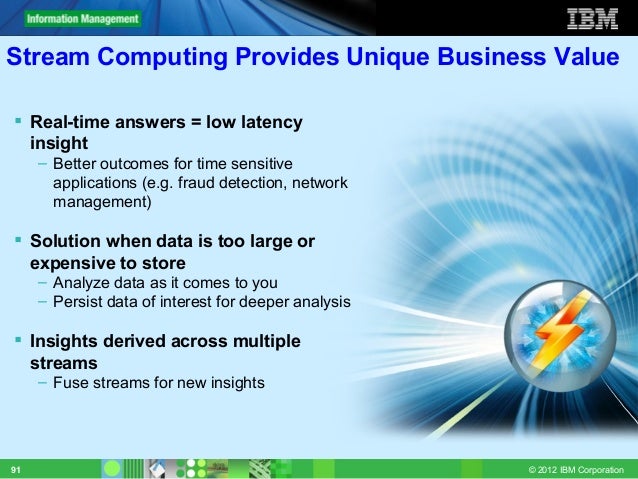 Information Management

IBM

Stream Computing Provides Unique Business Value

▪ Real-time answers = low latency insight
– Better outcomes for time sensitive applications (e.g. fraud detection, network management)

▪ Solution when data is too large or expensive to store
– Analyze data as it comes to you
– Persist data of interest for deeper analysis

▪ Insights derived across multiple streams
– Fuse streams for new insights

91

© 2012 IBM Corporation